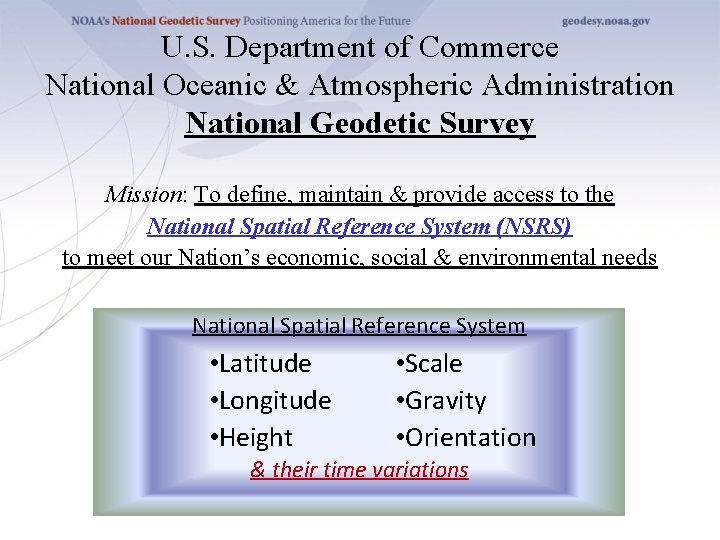 NOAA's National Geodetic Survey Positioning America for the Future geodesy.noaa.gov

U.S. Department of Commerce
National Oceanic & Atmospheric Administration
National Geodetic Survey

Mission: To define, maintain & provide access to the National Spatial Reference System (NSRS) to meet our Nation's economic, social & environmental needs

National Spatial Reference System

•Latitude
•Longitude
•Height

•Scale
•Gravity
•Orientation

& their time variations